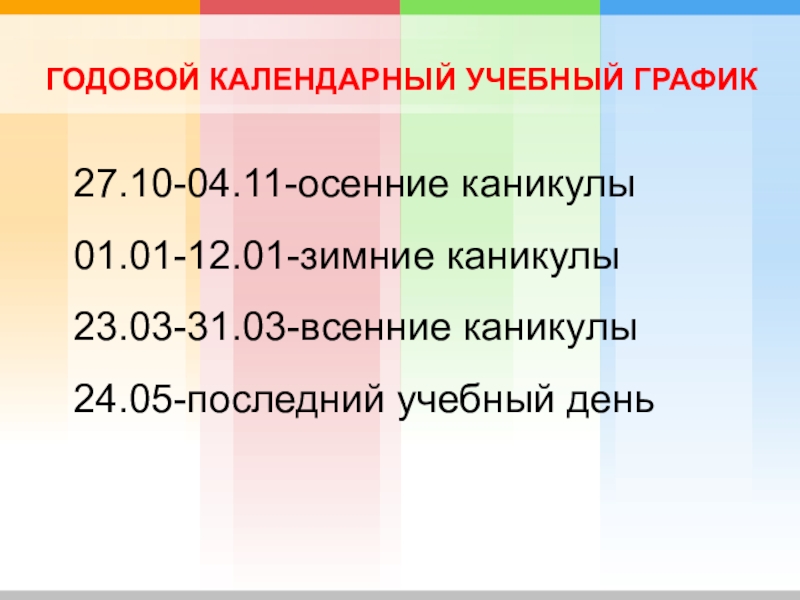 ГОДОВОЙ КАЛЕНДАРНЫЙ УЧЕБНЫЙ ГРАФИК

27.10-04.11-осенние каникулы

01.01-12.01-зимние каникулы

23.03-31.03-всенние каникулы

24.05-последний учебный день